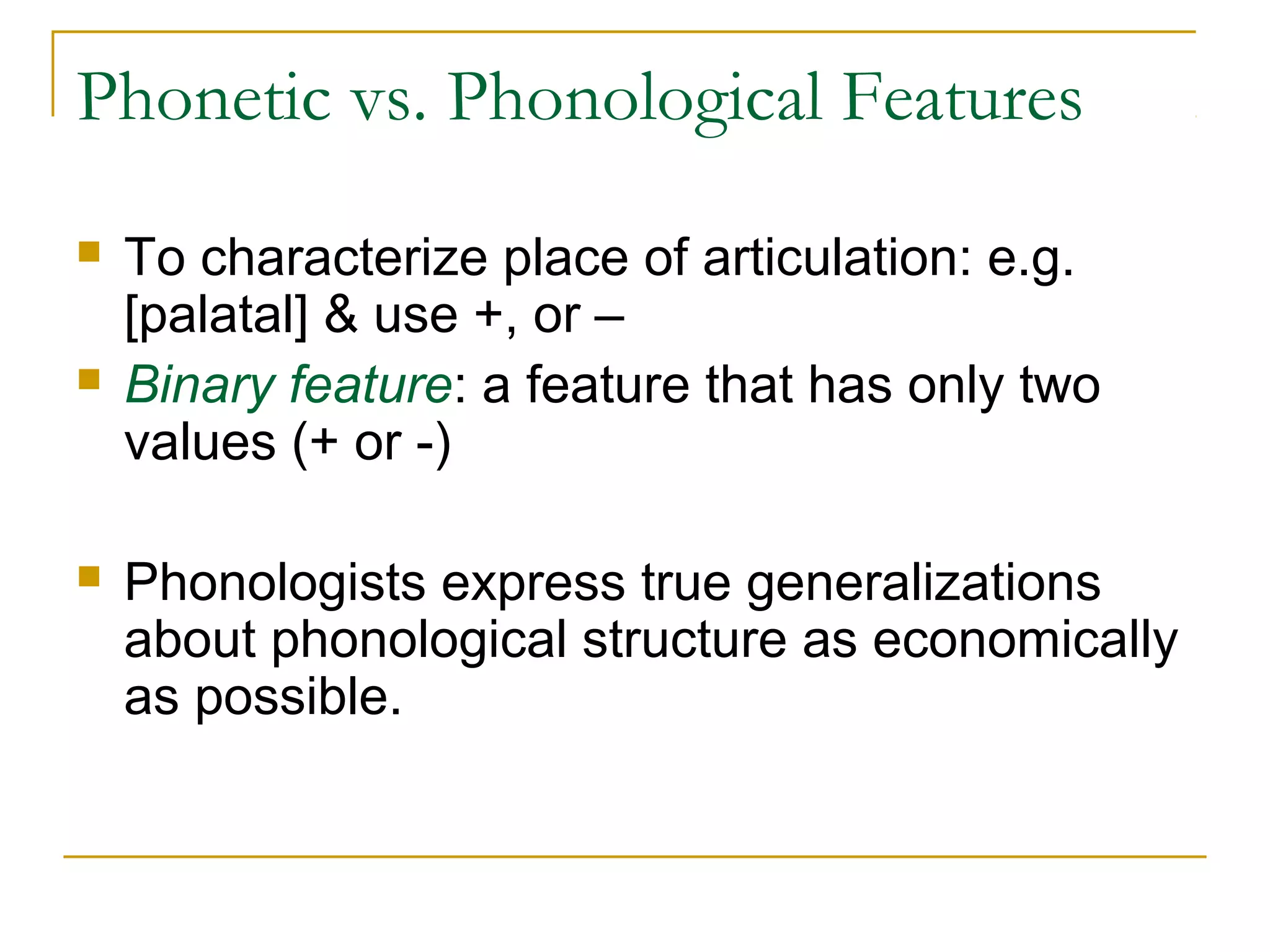 Phonetic vs. Phonological Features

To characterize place of articulation: e.g. [palatal] & use +, or –

Binary feature: a feature that has only two values (+ or -)

Phonologists express true generalizations about phonological structure as economically as possible.